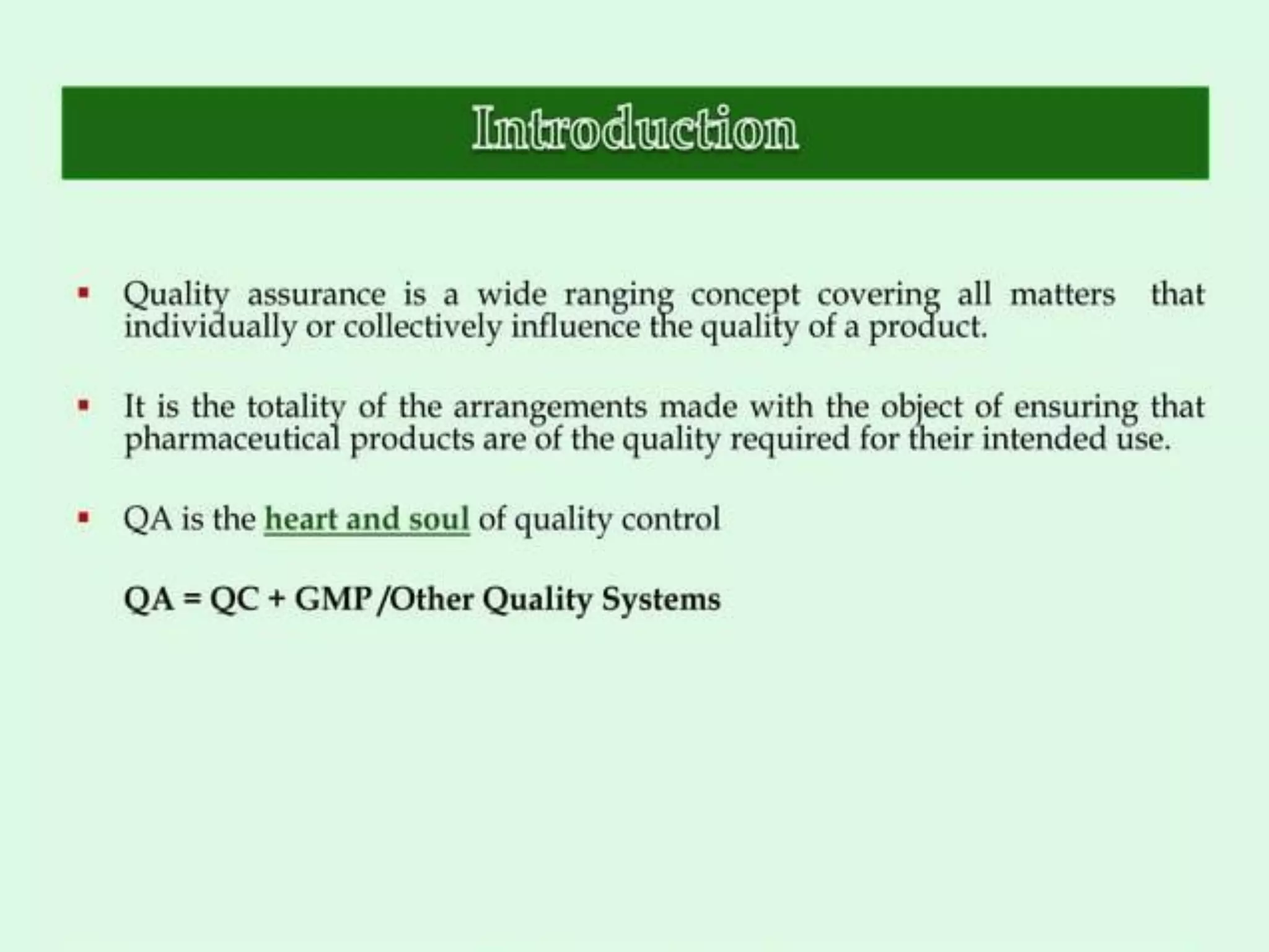 Introduction

▪ Quality assurance is a wide ranging concept covering all matters that individually or collectively influence the quality of a product.

▪ It is the totality of the arrangements made with the object of ensuring that pharmaceutical products are of the quality required for their intended use.

▪ QA is the heart and soul of quality control

QA = QC + GMP /Other Quality Systems